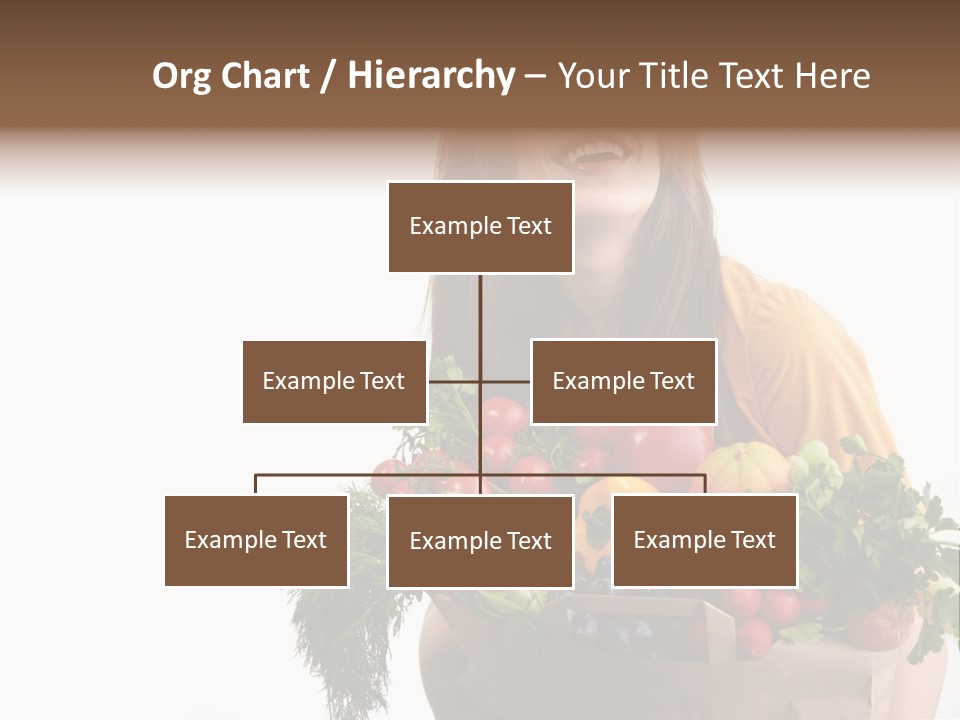 Org Chart / Hierarchy – Your Title Text Here

Example Text

Example Text

Example Text

Example Text

Example Text

Example Text